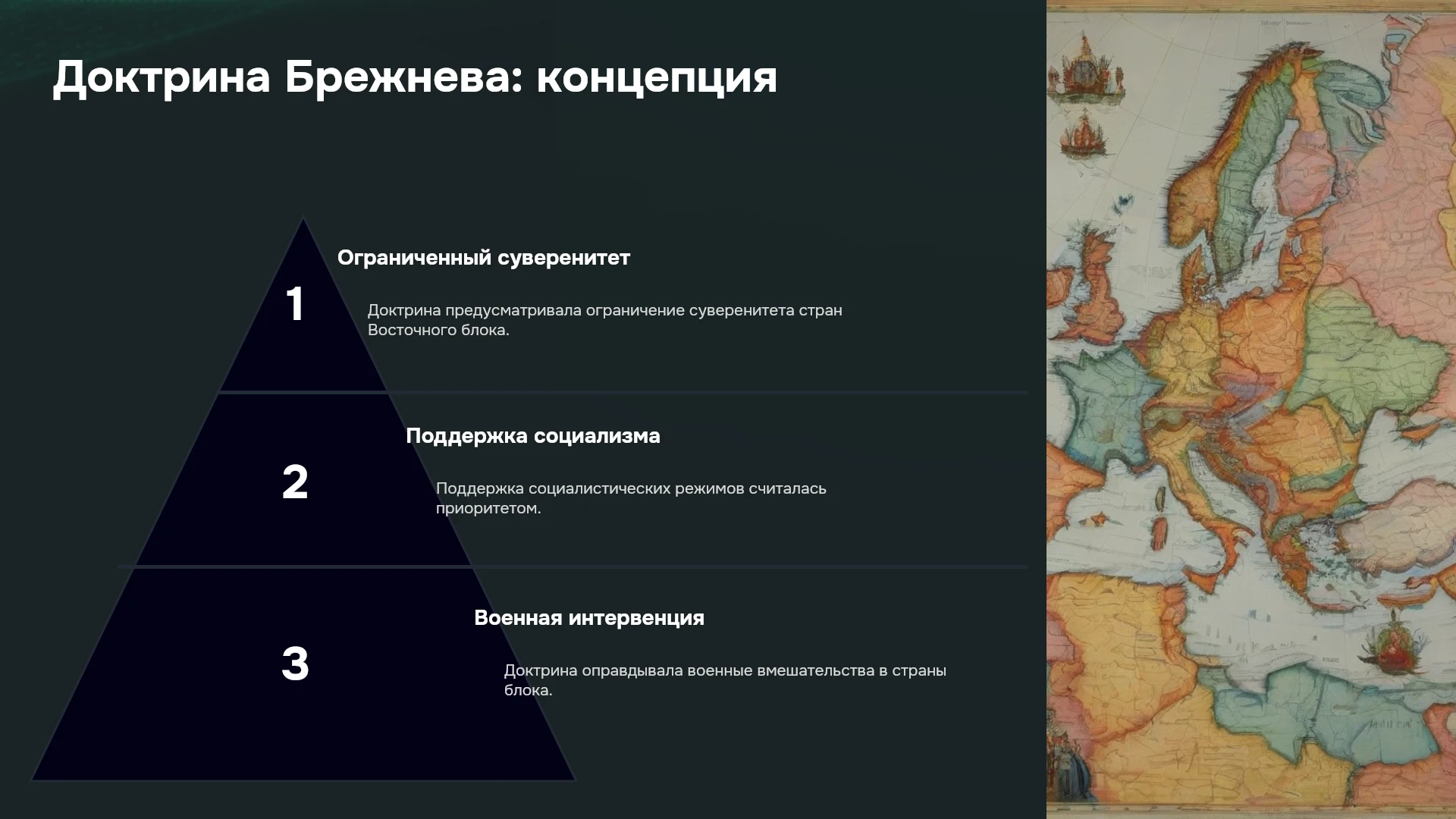 Доктрина Брежнева: концепция

1

Ограниченный суверенитет

Доктрина предусматривала ограничение суверенитета стран Восточного блока.

2

Поддержка социализма

Поддержка социалистических режимов считалась приоритетом.

3

Военная интервенция

Доктрина оправдывала военные вмешательства в страны блока.